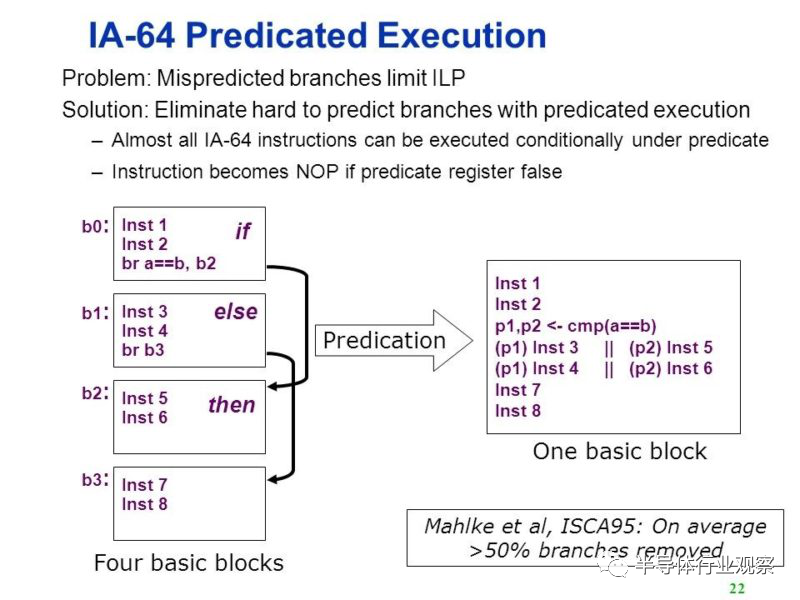 IA-64 Predicated Execution

Problem: Mispredicted branches limit ILP

Solution: Eliminate hard to predict branches with predicated execution

– Almost all IA-64 instructions can be executed conditionally under predicate

– Instruction becomes NOP if predicate register false

b0: Inst 1 Inst 2 br a==b, b2 if

b1: Inst 3 Inst 4 br b3 else

b2: Inst 5 Inst 6 then

b3: Inst 7 Inst 8

Four basic blocks

Predication

Inst 1
Inst 2
p1,p2 <- cmp(a==b)
(p1) Inst 3 || (p2) Inst 5
(p1) Inst 4 || (p2) Inst 6
Inst 7
Inst 8

One basic block

Mahlke et al, ISCA95: On average >50% branches removed

半导体行业观察

22